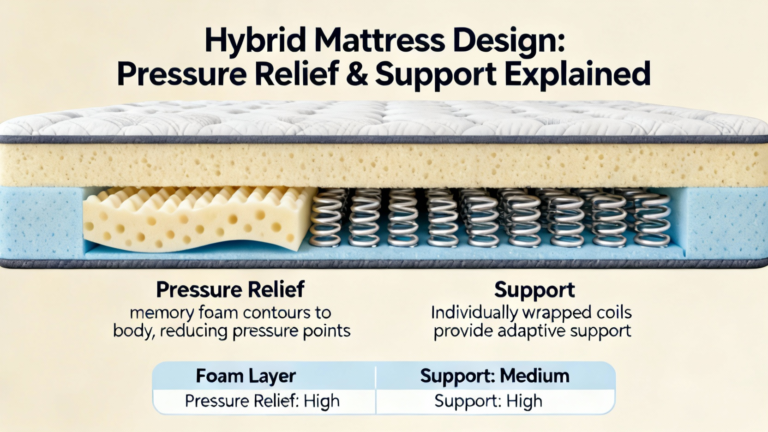 Hybrid Mattress Design:
Pressure Relief & Support Explained

Pressure Relief
memory foam contours to body, reducing pressure points

Support
Individually wrapped coils provide adaptive support

| Foam Layer | Support: Medium |
|---|---|
| Pressure Relief: High | Support: High |